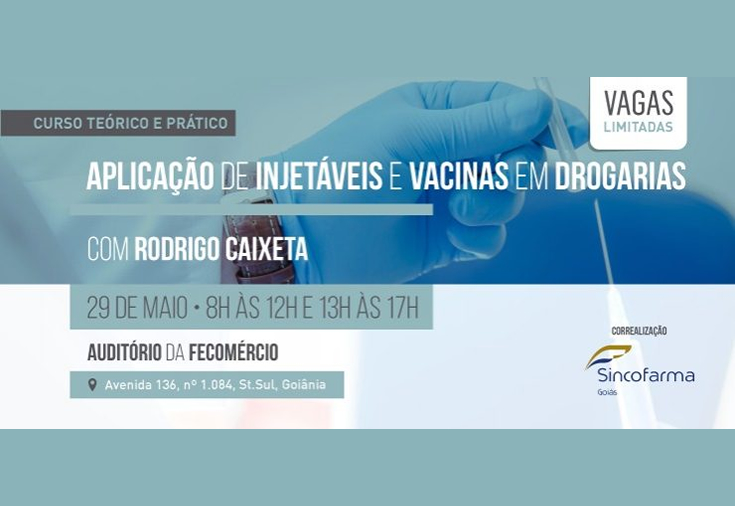 CURSO TEÓRICO E PRÁTICO

VAGAS
LIMITADAS

APLICAÇÃO DE INJETÁVEIS E VACINAS EM DROGARIAS

COM RODRIGO CAIXETA

29 DE MAIO • 8H ÀS 12H E 13H ÀS 17H

AUDITÓRIO DA FECOMÉRCIO

Avenida 136, nº 1.084, St.Sul, Goiânia

CORREALIZAÇÃO

Sincofarma
Goiás